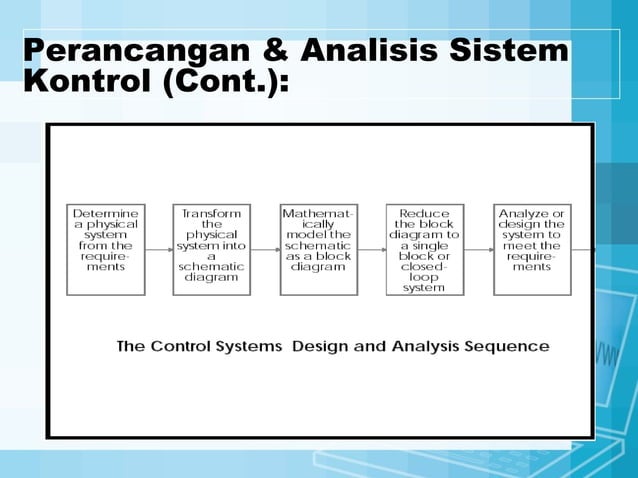 Perancangan & Analisis Sistem Kontrol (Cont.):

Determine a physical system from the requirements

Transform the physical system into a schematic diagram

Mathematically model the schematic as a block diagram

Reduce the block diagram to a single block or closed-loop system

Analyze or design the system to meet the requirements

The Control Systems Design and Analysis Sequence